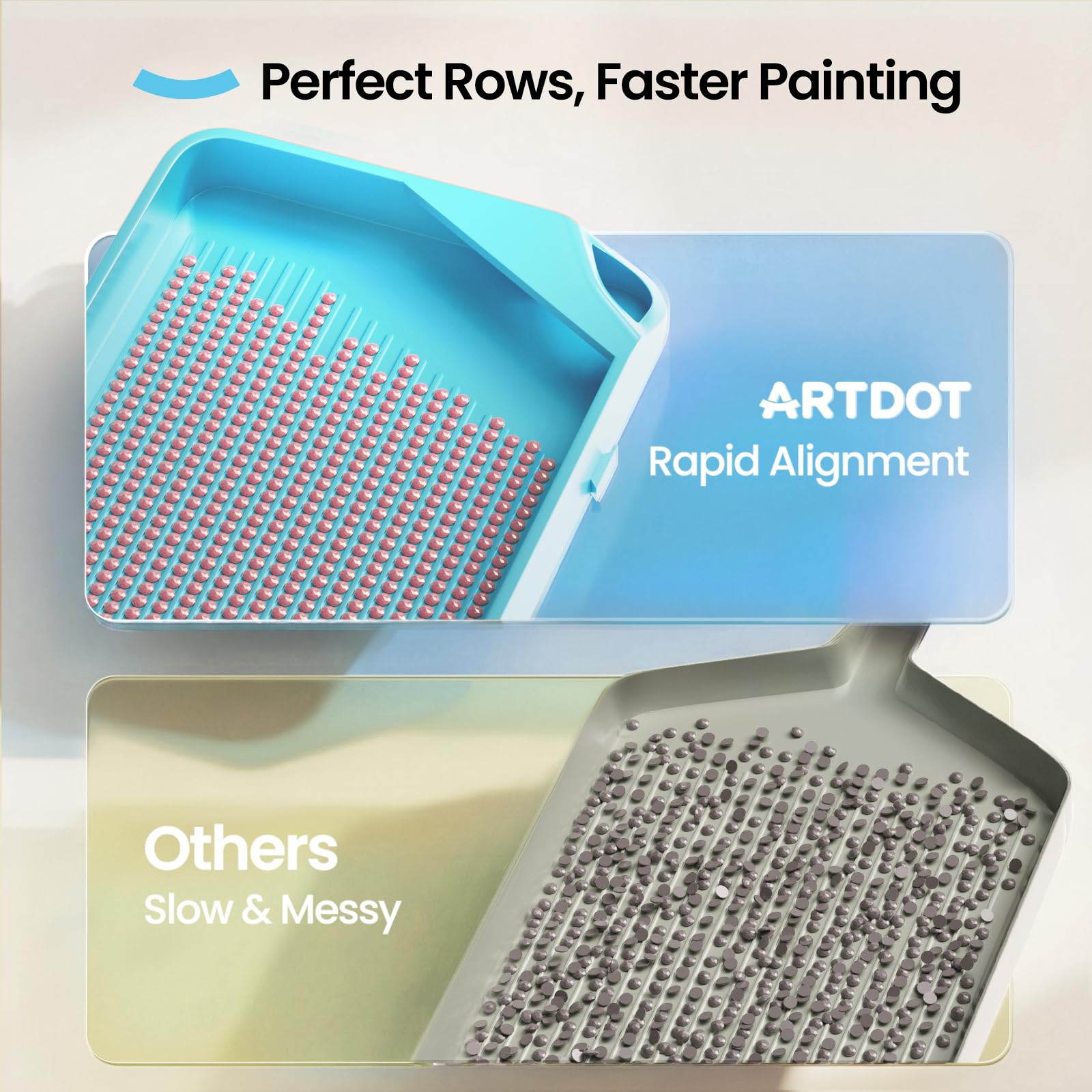 Perfect Rows, Faster Painting

ARTDOT
Rapid Alignment

Others
Slow & Messy